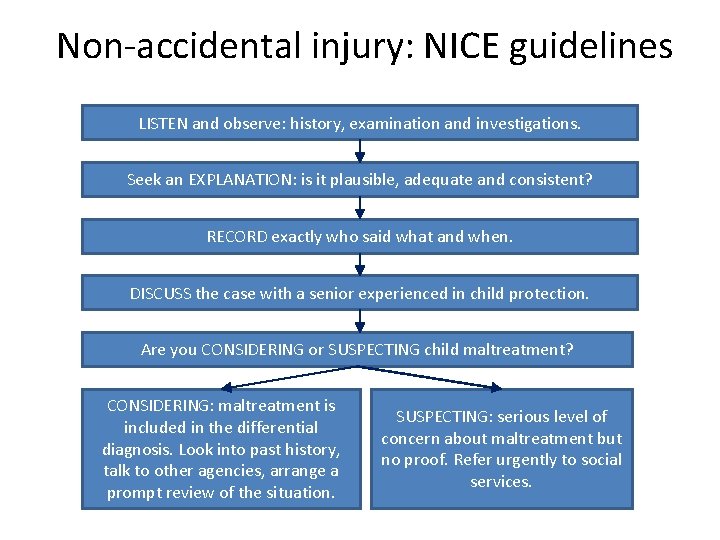 Non-accidental injury: NICE guidelines

LISTEN and observe: history, examination and investigations.

Seek an EXPLANATION: is it plausible, adequate and consistent?

RECORD exactly who said what and when.

DISCUSS the case with a senior experienced in child protection.

Are you CONSIDERING or SUSPECTING child maltreatment?

CONSIDERING: maltreatment is included in the differential diagnosis. Look into past history, talk to other agencies, arrange a prompt review of the situation.

SUSPECTING: serious level of concern about maltreatment but no proof. Refer urgently to social services.